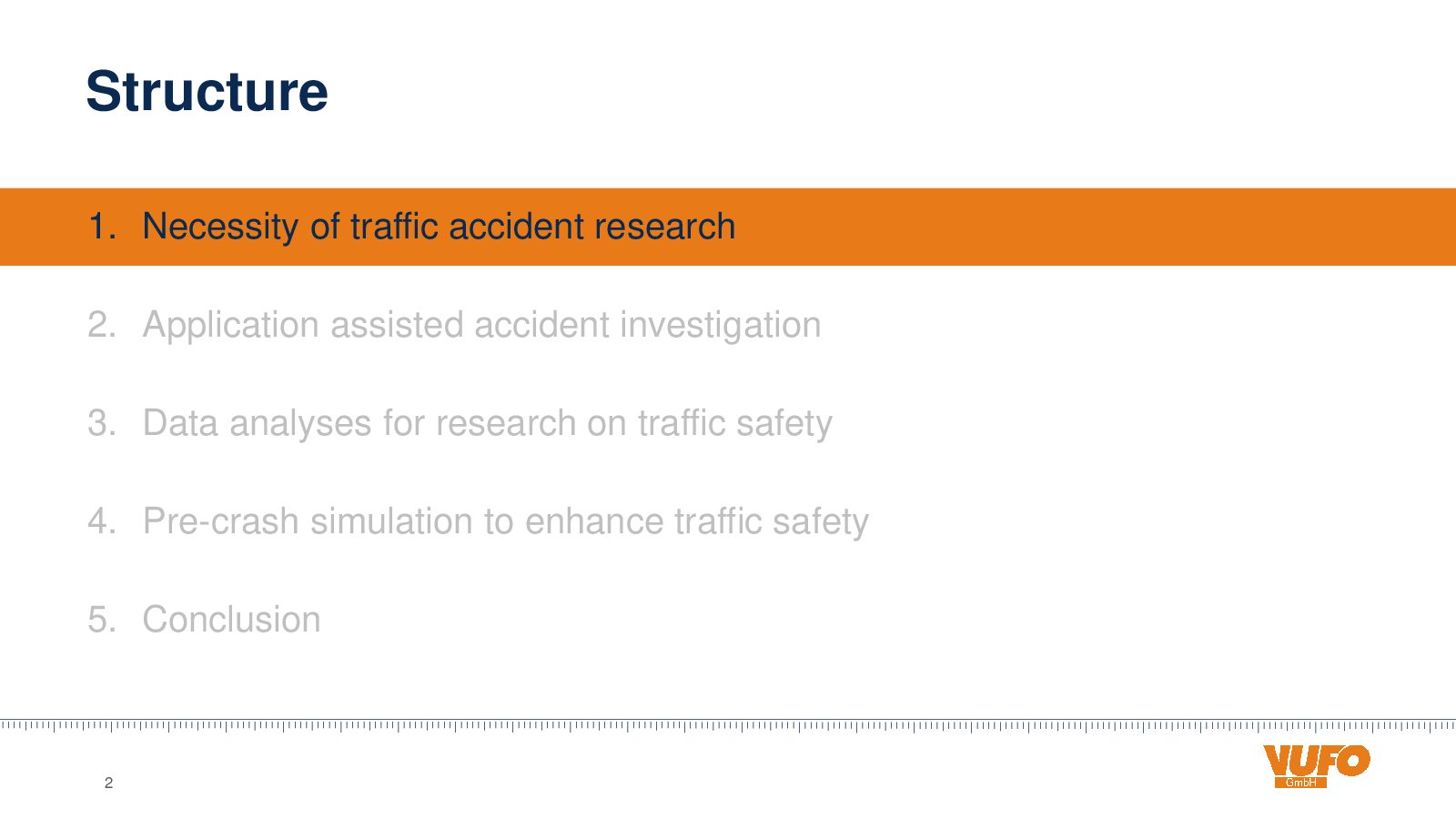 Structure

1. Necessity of traffic accident research

2. Application assisted accident investigation

3. Data analyses for research on traffic safety

4. Pre-crash simulation to enhance traffic safety

5. Conclusion

2

VUFO
GmbH